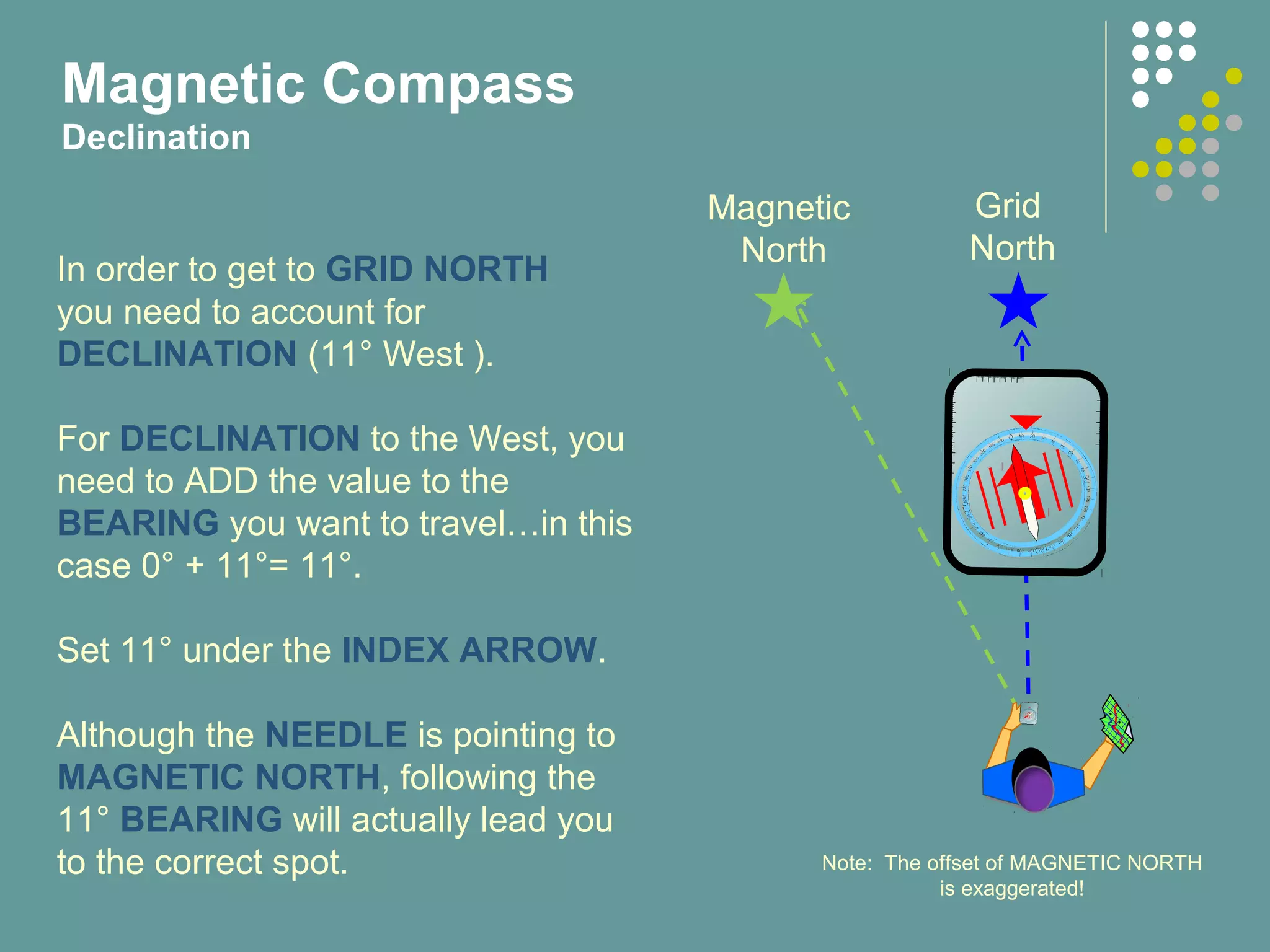 Magnetic Compass
Declination

In order to get to GRID NORTH you need to account for DECLINATION (11° West ).

For DECLINATION to the West, you need to ADD the value to the BEARING you want to travel…in this case 0° + 11°= 11°.

Set 11° under the INDEX ARROW.

Although the NEEDLE is pointing to MAGNETIC NORTH, following the 11° BEARING will actually lead you to the correct spot.

Magnetic North

Grid North

Note: The offset of MAGNETIC NORTH is exaggerated!